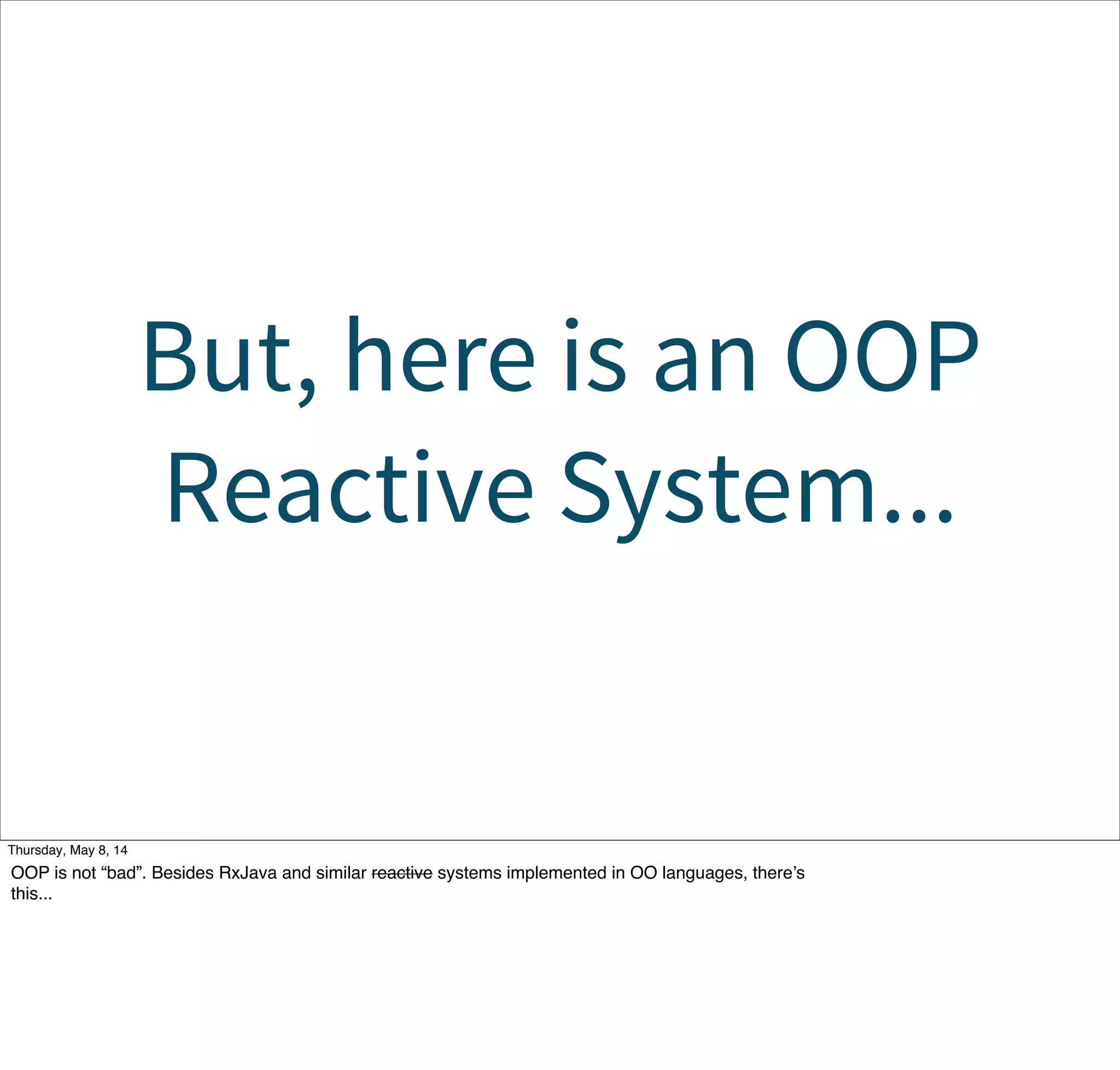 But, here is an OOP Reactive System...

Thursday, May 8, 14

OOP is not “bad”. Besides RxJava and similar ~~reactive~~ systems implemented in OO languages, there’s this...